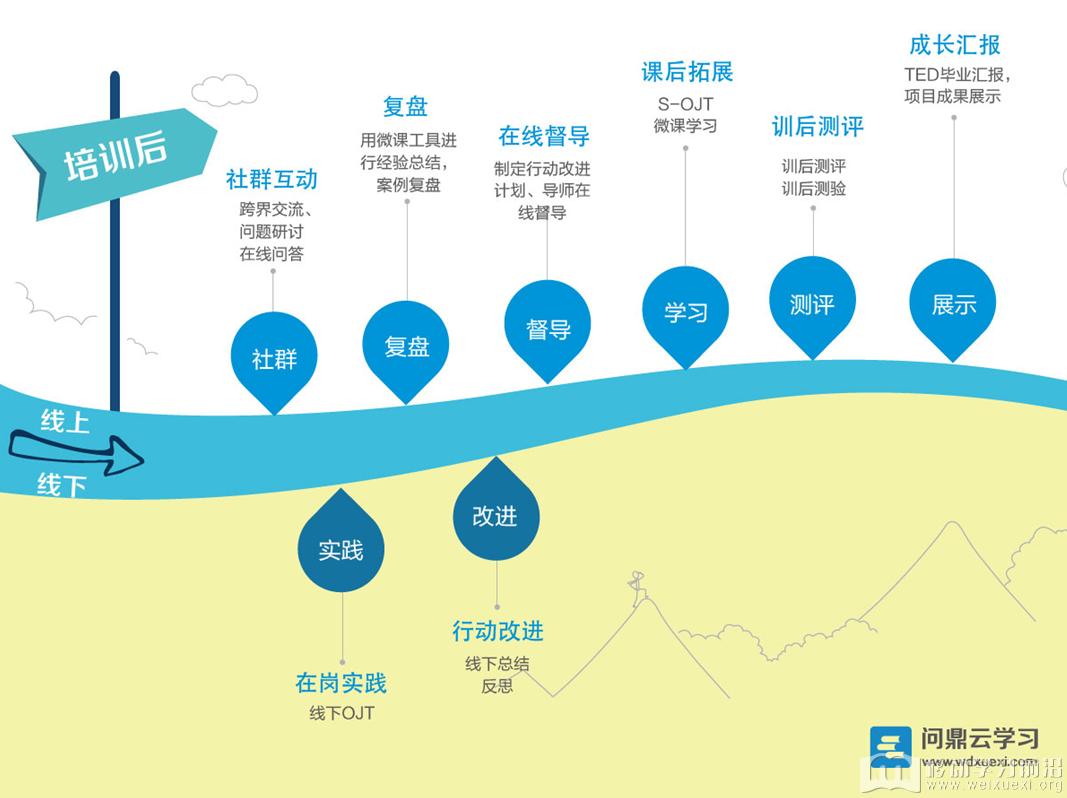 培训后

社群互动
跨界交流、问题研讨
在线问答

社群

复盘
用微课工具进行经验总结，案例复盘

复盘

在线督导
制定行动改进计划、导师在线督导

督导

课后拓展
S-OJT
微课学习

学习

训后测评
训后测评
训后测验

测评

成长汇报
TED毕业汇报，项目成果展示

展示

线上
线下

实践

在岗实践
线下OJT

改进

行动改进
线下总结
反思

问鼎云学习
www.wdxuexi.com

移动学习网
www.weixuexi.org